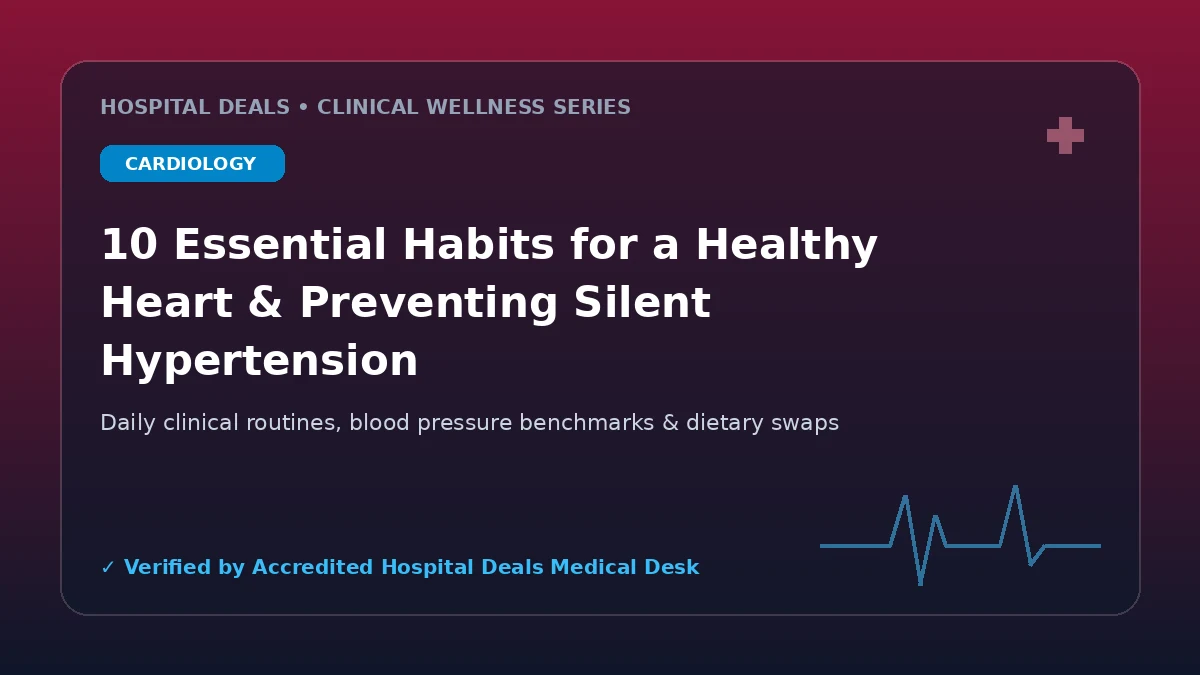 HOSPITAL DEALS • CLINICAL WELLNESS SERIES

CARDIOLOGY

10 Essential Habits for a Healthy Heart & Preventing Silent Hypertension

Daily clinical routines, blood pressure benchmarks & dietary swaps

✓ Verified by Accredited Hospital Deals Medical Desk